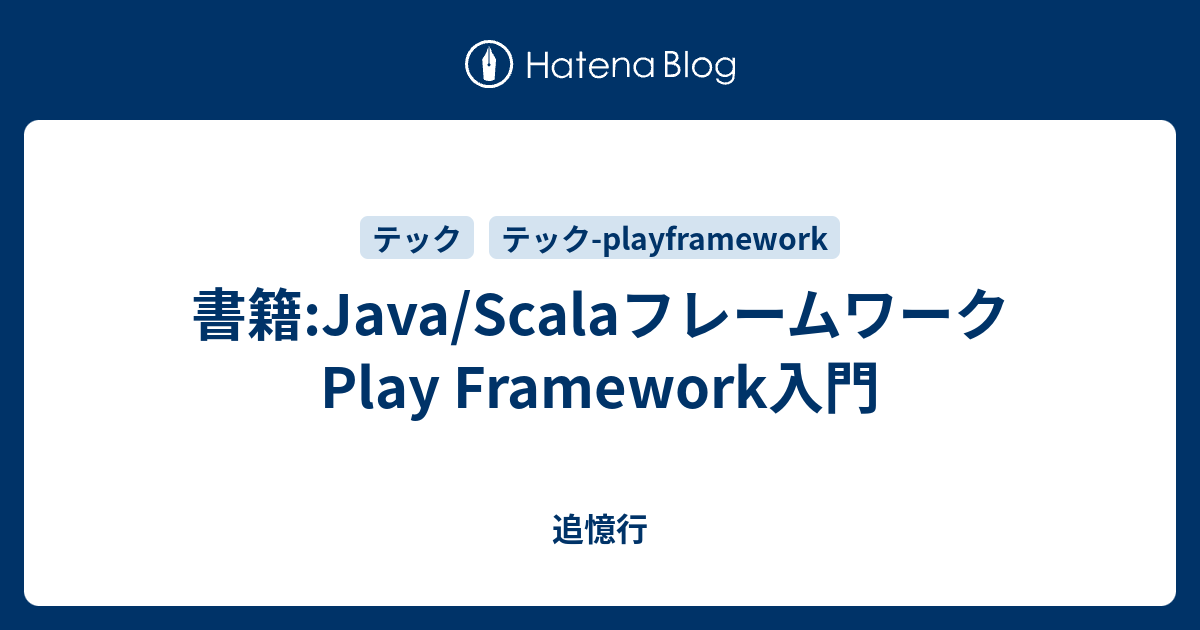 Hatena Blog

テック

テック-playframework

書籍:Java/Scalaフレームワーク Play Framework入門

追憶行